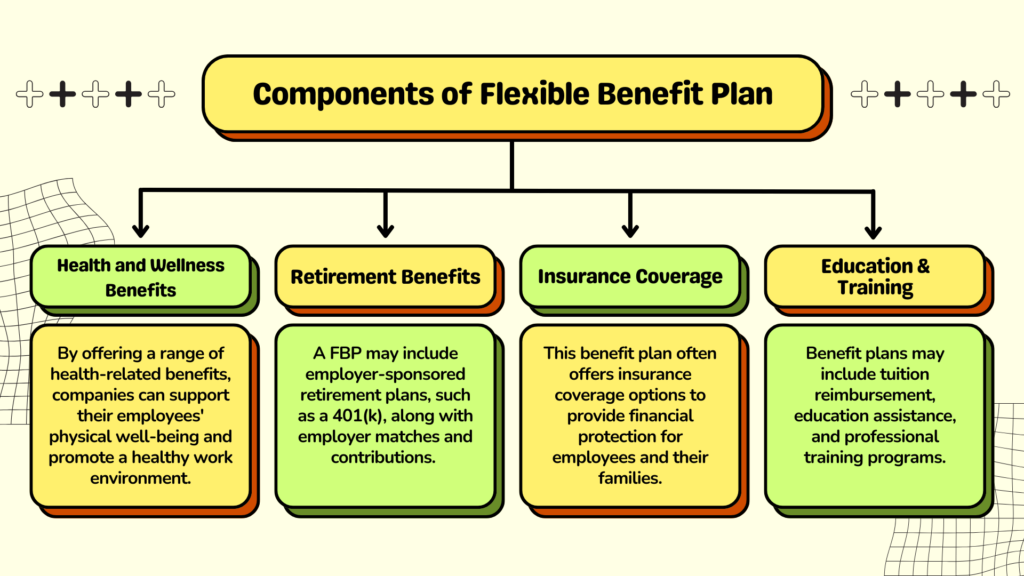 Components of Flexible Benefit Plan

Health and Wellness Benefits

By offering a range of health-related benefits, companies can support their employees' physical well-being and promote a healthy work environment.

Retirement Benefits

A FBP may include employer-sponsored retirement plans, such as a 401(k), along with employer matches and contributions.

Insurance Coverage

This benefit plan often offers insurance coverage options to provide financial protection for employees and their families.

Education & Training

Benefit plans may include tuition reimbursement, education assistance, and professional training programs.